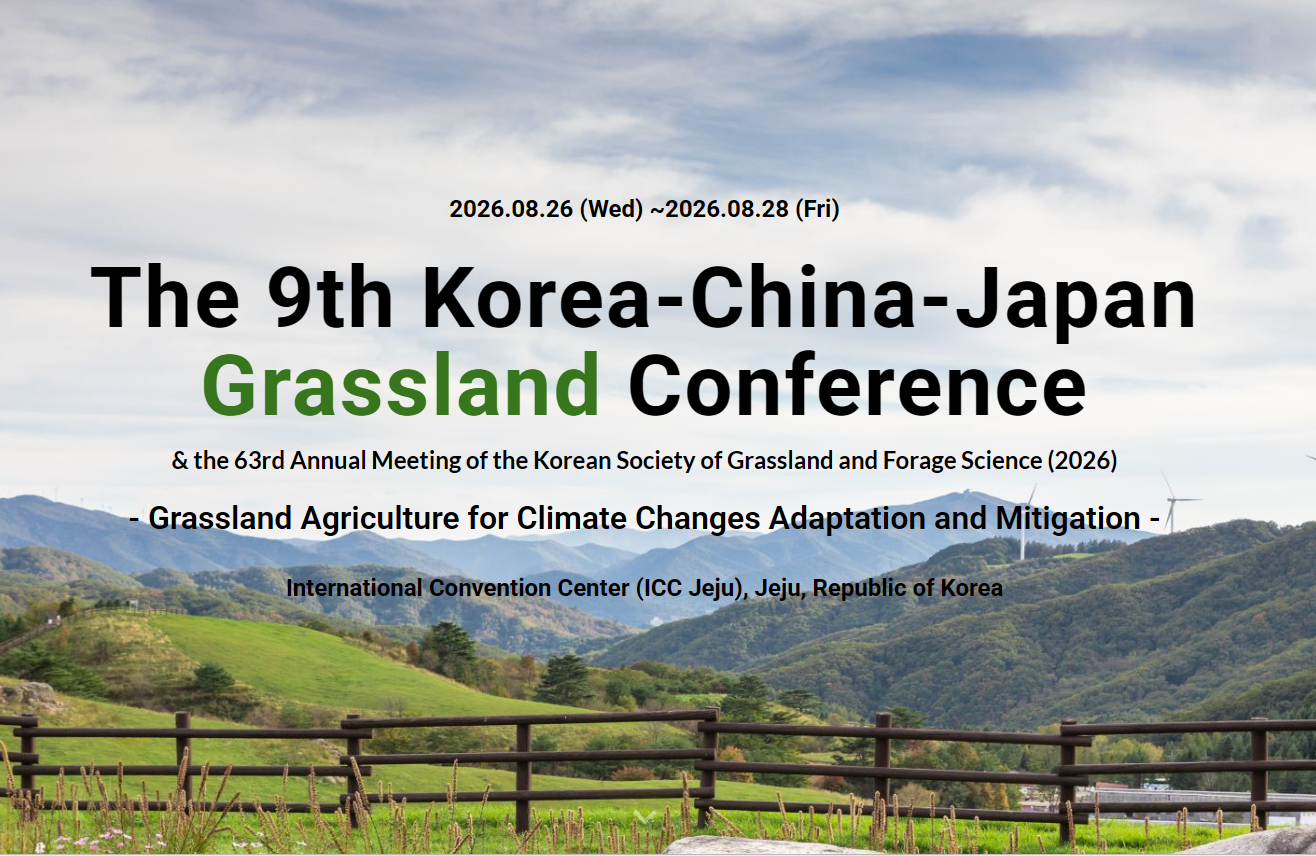 2026.08.26 (Wed) ~2026.08.28 (Fri)

The 9th Korea-China-Japan Grassland Conference

& the 63rd Annual Meeting of the Korean Society of Grassland and Forage Science (2026)

- Grassland Agriculture for Climate Changes Adaptation and Mitigation -

International Convention Center (ICC Jeju), Jeju, Republic of Korea